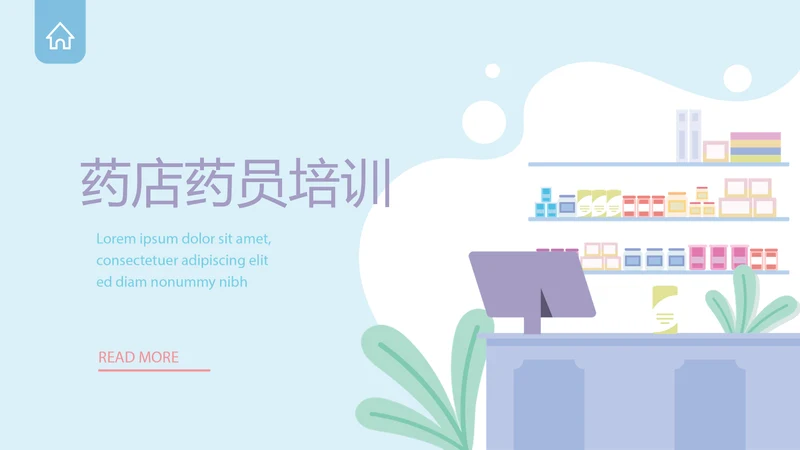 药店药员培训

Lorem ipsum dolor sit amet, consectetuer adipiscing elit ed diam nonummy nibh

READ MORE